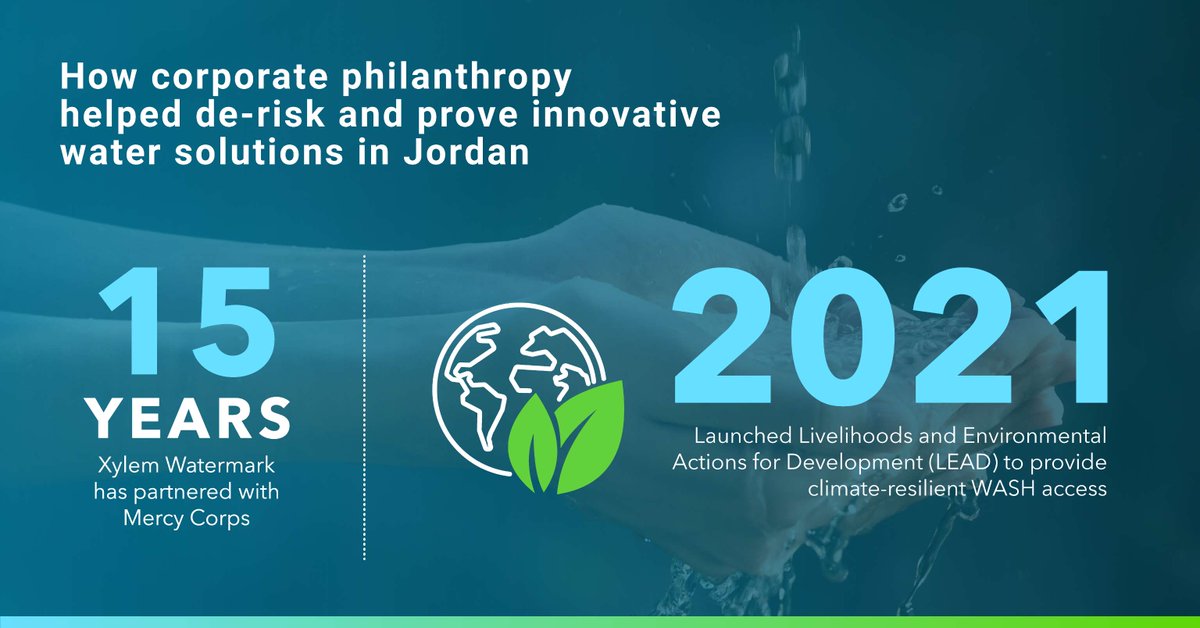 How corporate philanthropy helped de-risk and prove innovative water solutions in Jordan

15 YEARS

Xylem Watermark has partnered with Mercy Corps

2021

Launched Livelihoods and Environmental Actions for Development (LEAD) to provide climate-resilient WASH access